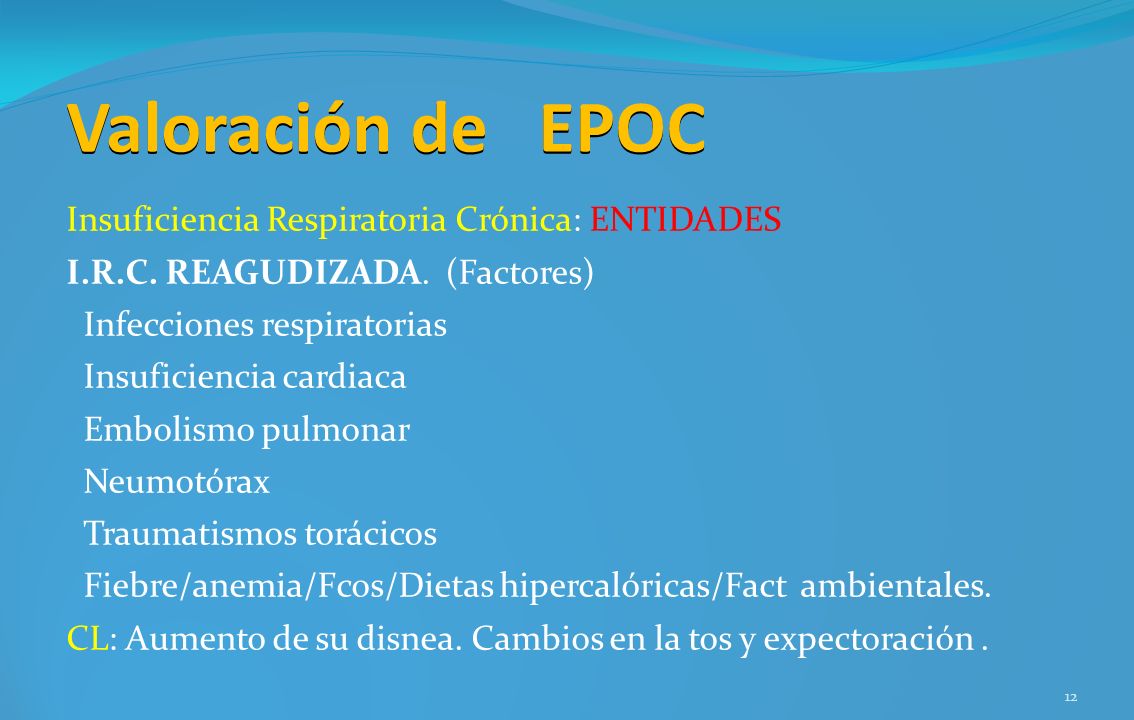 Valoración de EPOC

Insuficiencia Respiratoria Crónica: ENTIDADES

I.R.C. REAGUDIZADA. (Factores)

Infecciones respiratorias

Insuficiencia cardiaca

Embolismo pulmonar

Neumotórax

Traumatismos torácicos

Fiebre/anemia/Fcos/Dietas hipercalóricas/Fact ambientales.

CL: Aumento de su disnea. Cambios en la tos y expectoración .

12